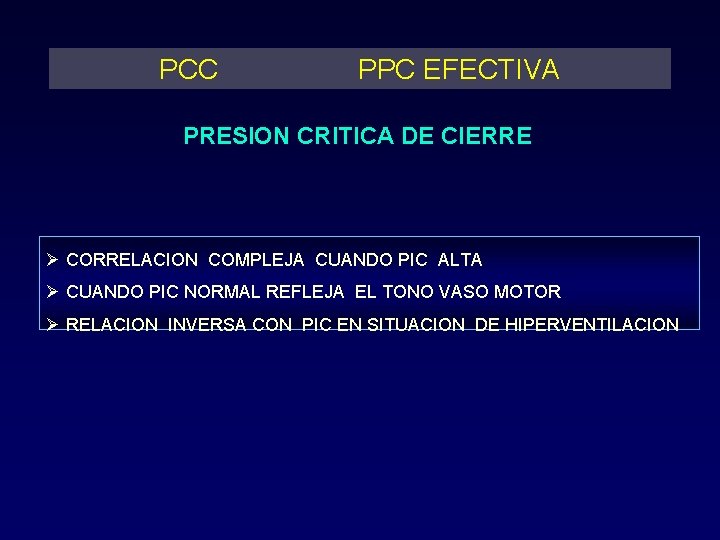 PCC PPC EFECTIVA

PRESION CRITICA DE CIERRE

➢ CORRELACION COMPLEJA CUANDO PIC ALTA
➢ CUANDO PIC NORMAL REFLEJA EL TONO VASO MOTOR
➢ RELACION INVERSA CON PIC EN SITUACION DE HIPERVENTILACION